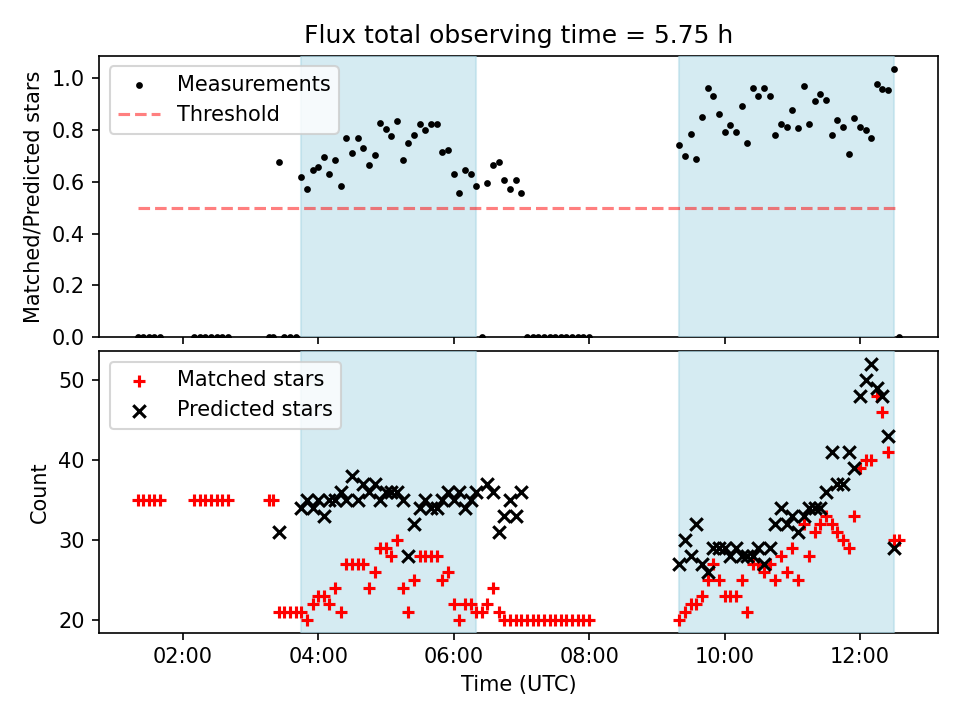 Flux total observing time = 5.75 h

Measurements
Threshold

Matched/Predicted stars

1.0
0.8
0.6
0.4
0.2
0.0

Matched stars
Predicted stars

Count

50
40
30
20

02:00
04:00
06:00
08:00
10:00
12:00

Time (UTC)